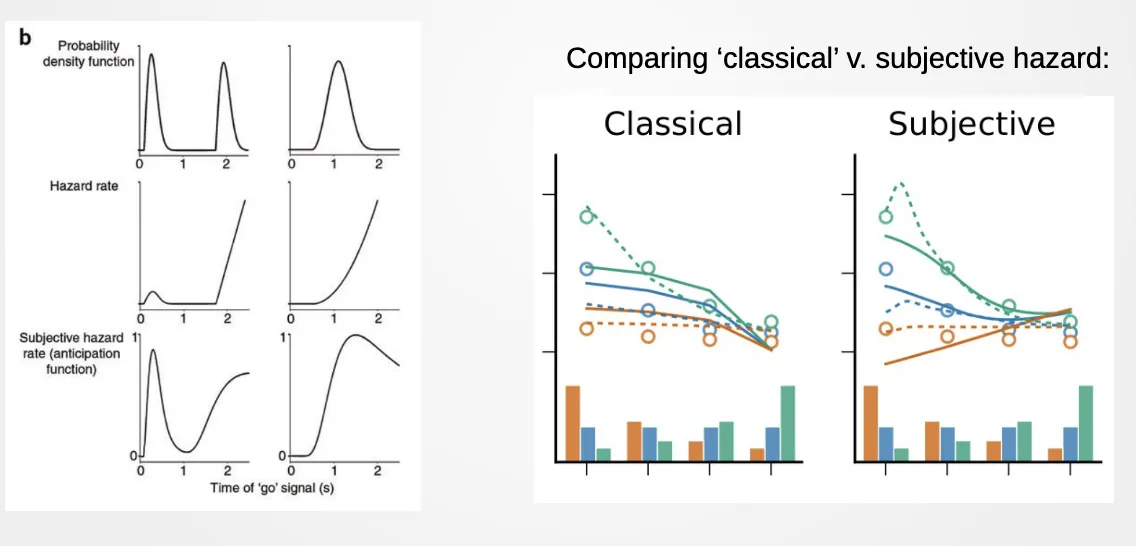 b

Probability density function

0 1 2

0 1 2

Hazard rate

0 1 2

0 1 2

Subjective hazard rate (anticipation function)

1

0

0 1 2

1

0

0 1 2

Time of 'go' signal (s)

Comparing 'classical' v. subjective hazard:

Classical

Subjective